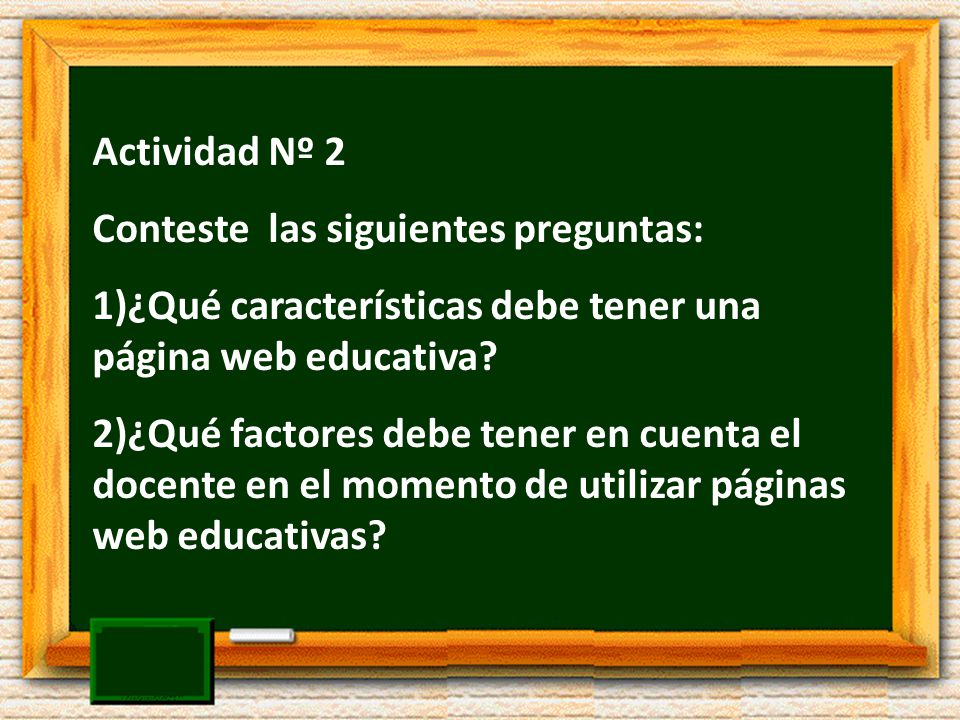 Actividad Nº 2

Conteste  las siguientes preguntas:

1)¿Qué características debe tener una página web educativa?

2)¿Qué factores debe tener en cuenta el docente en el momento de utilizar páginas web educativas?